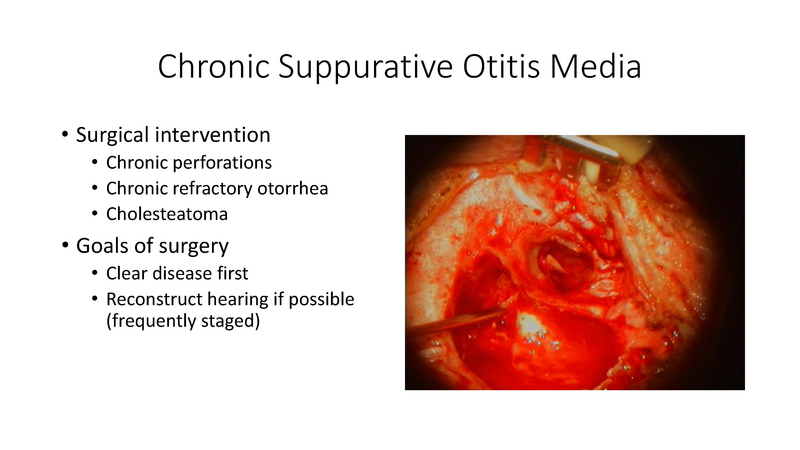 Chronic Suppurative Otitis Media

• Surgical intervention
  • Chronic perforations
  • Chronic refractory otorrhea
  • Cholesteatoma
• Goals of surgery
  • Clear disease first
  • Reconstruct hearing if possible (frequently staged)